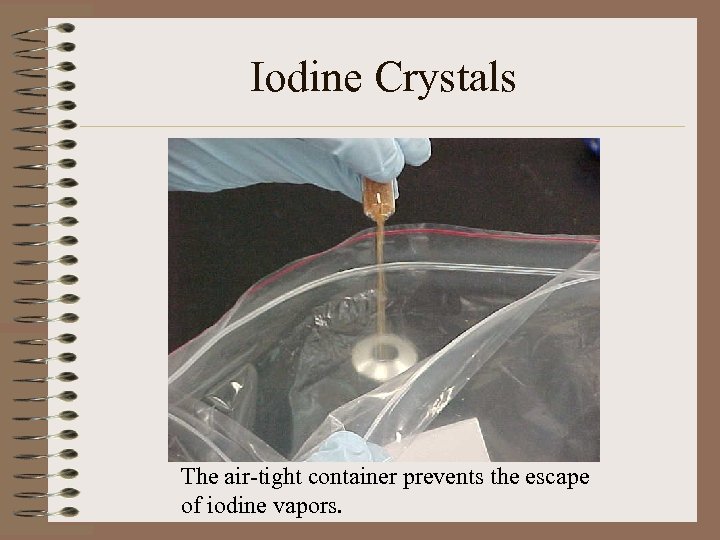 Iodine Crystals

The air-tight container prevents the escape of iodine vapors.